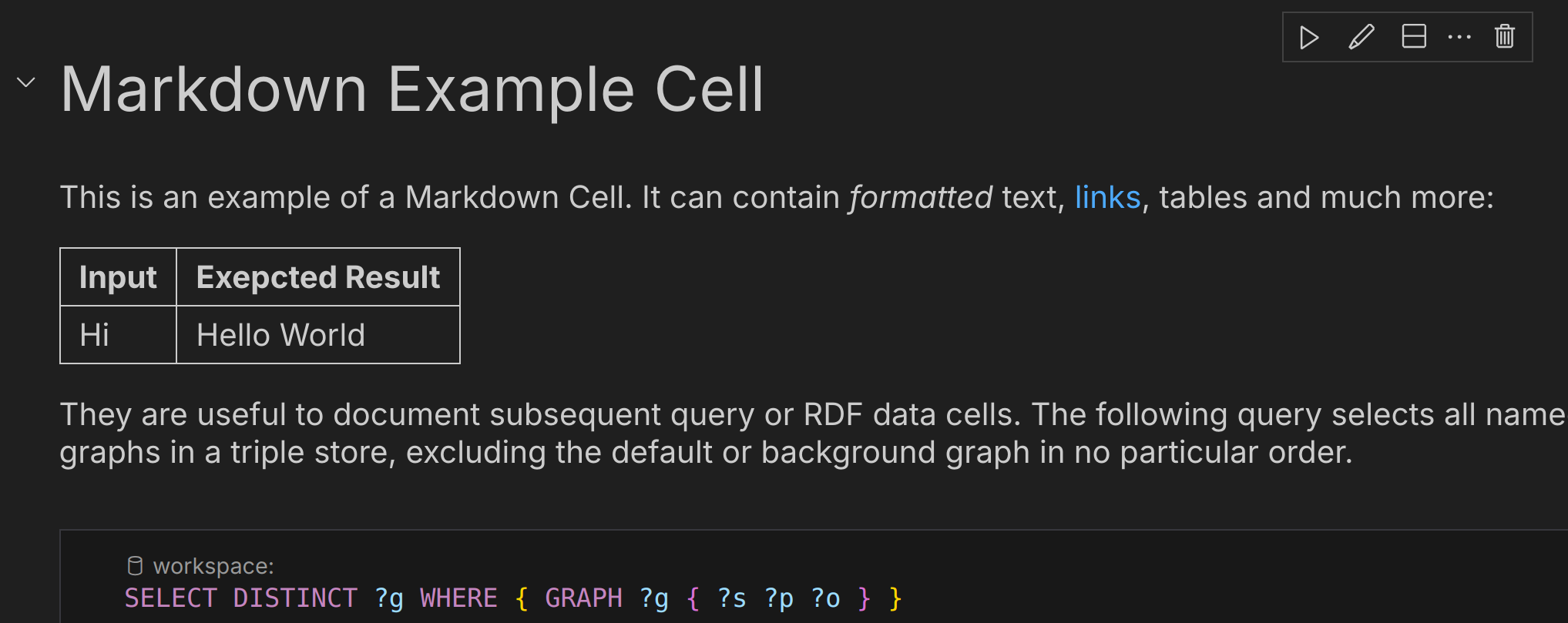 Markdown Example Cell

This is an example of a Markdown Cell. It can contain formatted text, links, tables and much more:

| Input | Exepcted Result |
|---|---|
| Hi | Hello World |

They are useful to document subsequent query or RDF data cells. The following query selects all name graphs in a triple store, excluding the default or background graph in no particular order.

workspace:
SELECT DISTINCT ?g WHERE { GRAPH ?g { ?s ?p ?o } }